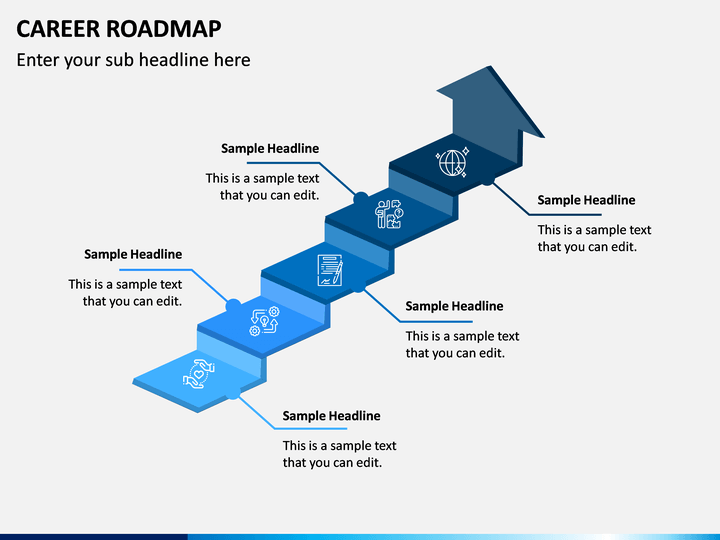 CAREER ROADMAP

Enter your sub headline here

Sample Headline

This is a sample text that you can edit.

Sample Headline

This is a sample text that you can edit.

Sample Headline

This is a sample text that you can edit.

Sample Headline

This is a sample text that you can edit.

Sample Headline

This is a sample text that you can edit.